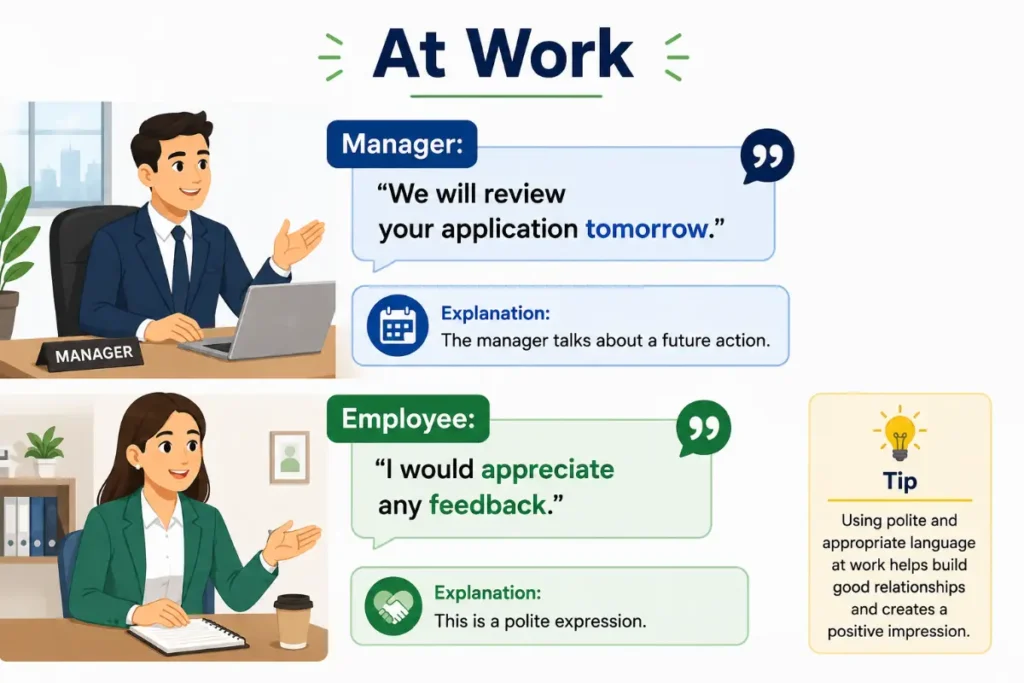 At Work

MANAGER

Manager:

“We will review your application tomorrow.”

Explanation:
The manager talks about a future action.

Employee:

“I would appreciate any feedback.”

Explanation:
This is a polite expression.

Tip

Using polite and appropriate language at work helps build good relationships and creates a positive impression.